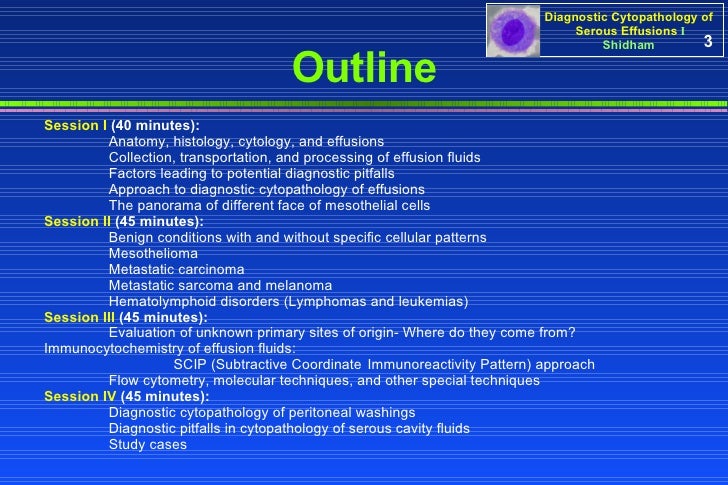 Diagnostic Cytopathology of Serous Effusions I
Shidham
3

Outline

Session I (40 minutes):
Anatomy, histology, cytology, and effusions
Collection, transportation, and processing of effusion fluids
Factors leading to potential diagnostic pitfalls
Approach to diagnostic cytopathology of effusions
The panorama of different face of mesothelial cells
Session II (45 minutes):
Benign conditions with and without specific cellular patterns
Mesothelioma
Metastatic carcinoma
Metastatic sarcoma and melanoma
Hematolymphoid disorders (Lymphomas and leukemias)
Session III (45 minutes):
Evaluation of unknown primary sites of origin- Where do they come from?
Immunocytochemistry of effusion fluids:
SCIP (Subtractive Coordinate Immunoreactivity Pattern) approach
Flow cytometry, molecular techniques, and other special techniques
Session IV (45 minutes):
Diagnostic cytopathology of peritoneal washings
Diagnostic pitfalls in cytopathology of serous cavity fluids
Study cases